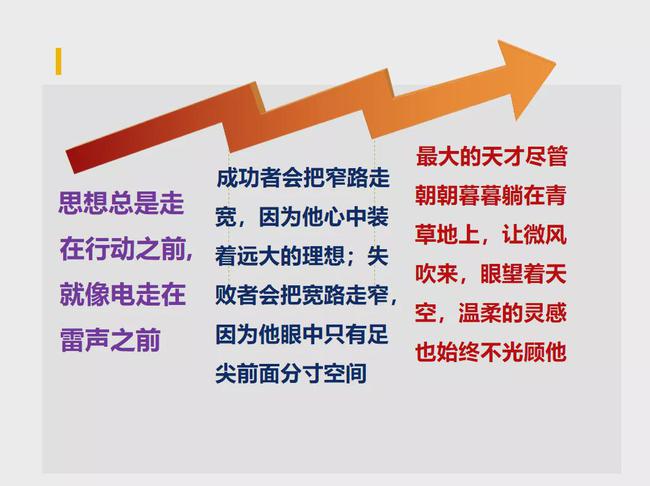 思想总是走在行动之前，就像电走在雷声之前

成功者会把窄路走宽，因为他心中装着远大的理想；失败者会把宽路走窄，因为他眼中只有足尖前面分寸空间

最大的天才尽管朝朝暮暮躺在青草地上，让微风吹来，眼望着天空，温柔的灵感也始终不光顾他